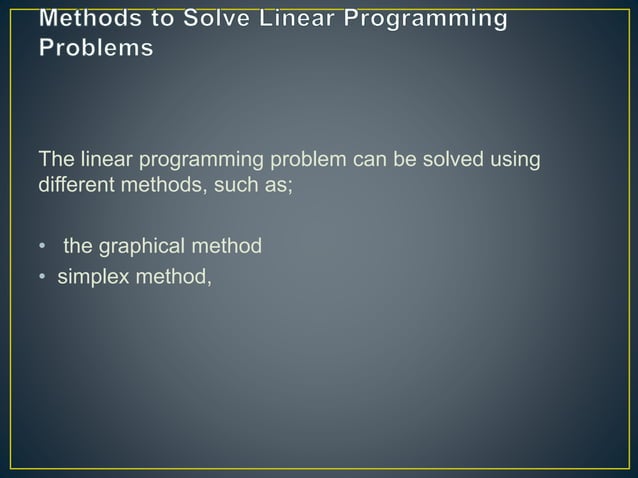 Methods to Solve Linear Programming Problems

The linear programming problem can be solved using different methods, such as;

• the graphical method
• simplex method,